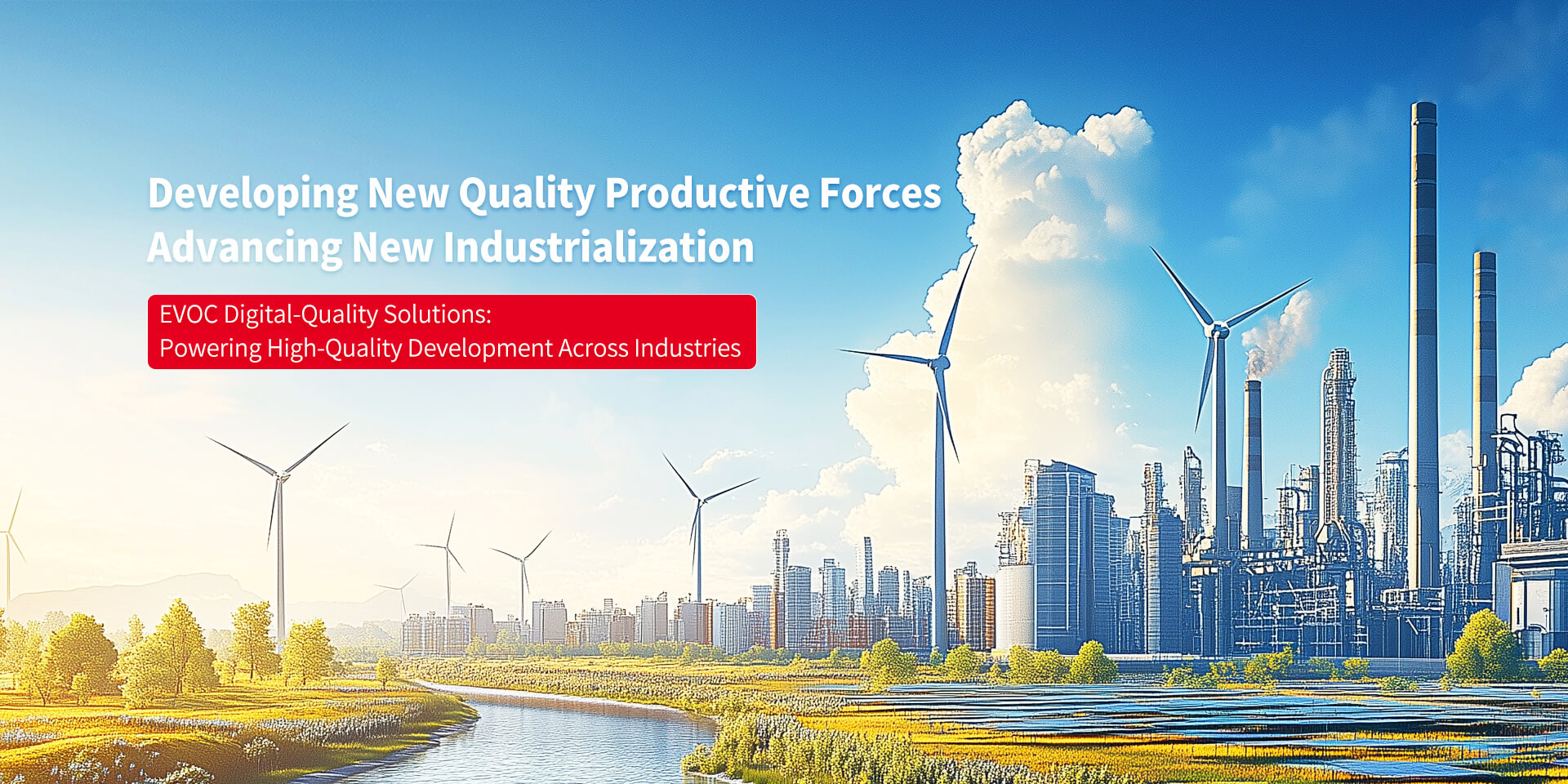 Developing New Quality Productive Forces
Advancing New Industrialization

EVOC Digital-Quality Solutions:
Powering High-Quality Development Across Industries